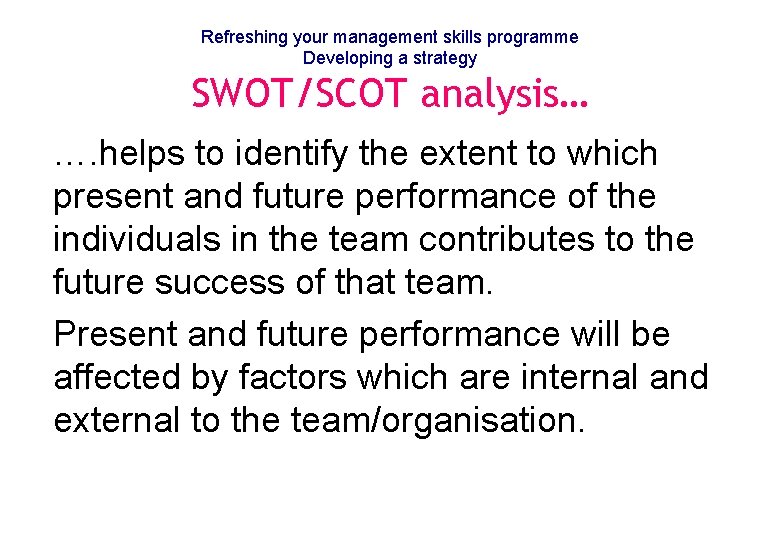 Refreshing your management skills programme
Developing a strategy
SWOT/SCOT analysis...

….helps to identify the extent to which present and future performance of the individuals in the team contributes to the future success of that team.

Present and future performance will be affected by factors which are internal and external to the team/organisation.